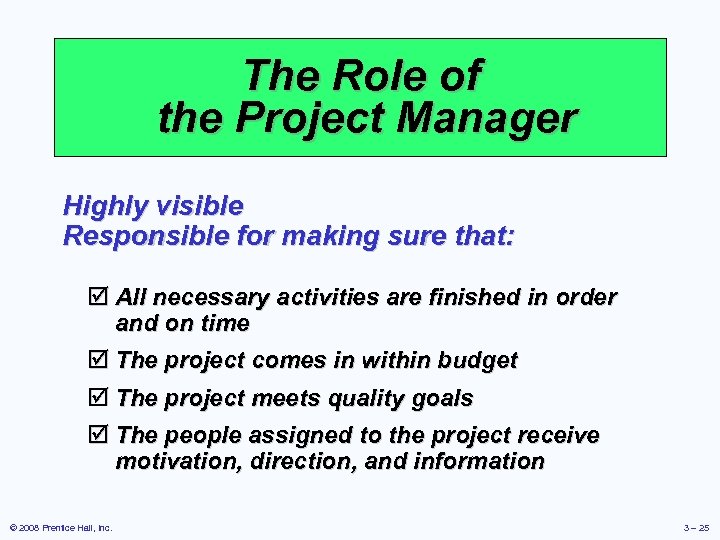 The Role of the Project Manager

Highly visible
Responsible for making sure that:

☑ All necessary activities are finished in order and on time

☑ The project comes in within budget

☑ The project meets quality goals

☑ The people assigned to the project receive motivation, direction, and information

© 2008 Prentice Hall, Inc.

3 – 25